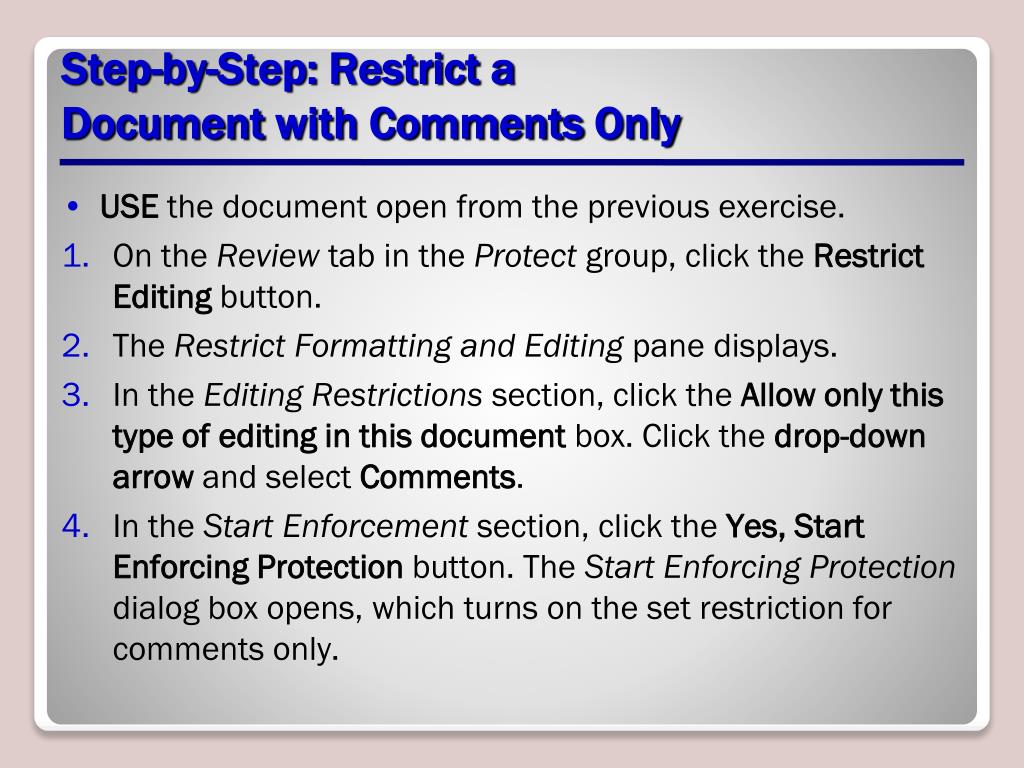 Step-by-Step: Restrict a Document with Comments Only

• USE the document open from the previous exercise.
1. On the Review tab in the Protect group, click the Restrict Editing button.
2. The Restrict Formatting and Editing pane displays.
3. In the Editing Restrictions section, click the Allow only this type of editing in this document box. Click the drop-down arrow and select Comments.
4. In the Start Enforcement section, click the Yes, Start Enforcing Protection button. The Start Enforcing Protection dialog box opens, which turns on the set restriction for comments only.